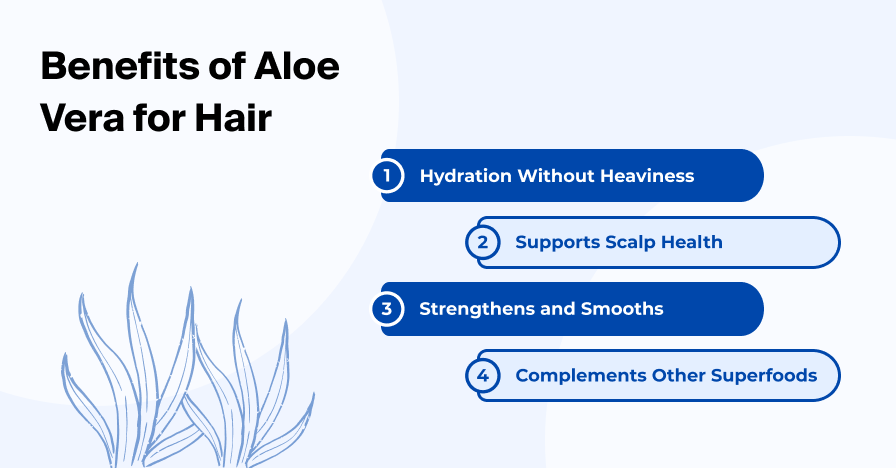 Benefits of Aloe Vera for Hair

1 Hydration Without Heaviness

2 Supports Scalp Health

3 Strengthens and Smooths

4 Complements Other Superfoods